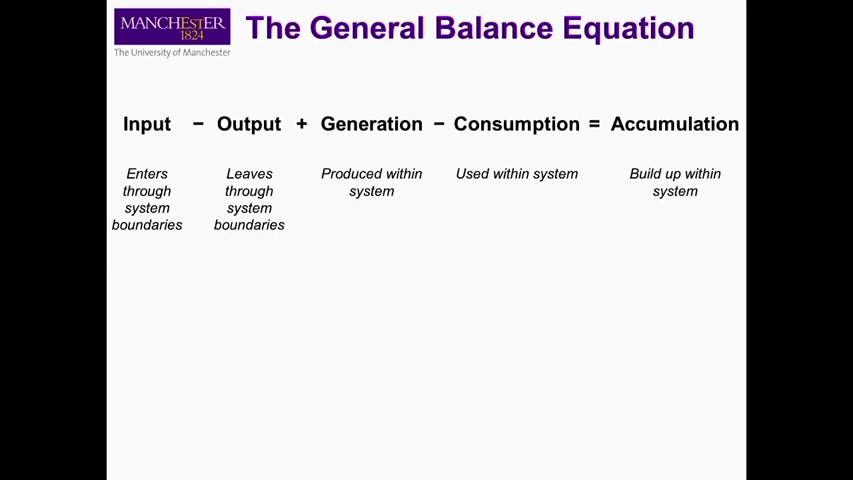 MANCHESTER
1824
The University of Manchester

The General Balance Equation

Input − Output + Generation − Consumption = Accumulation

Enters through system boundaries

Leaves through system boundaries

Produced within system

Used within system

Build up within system